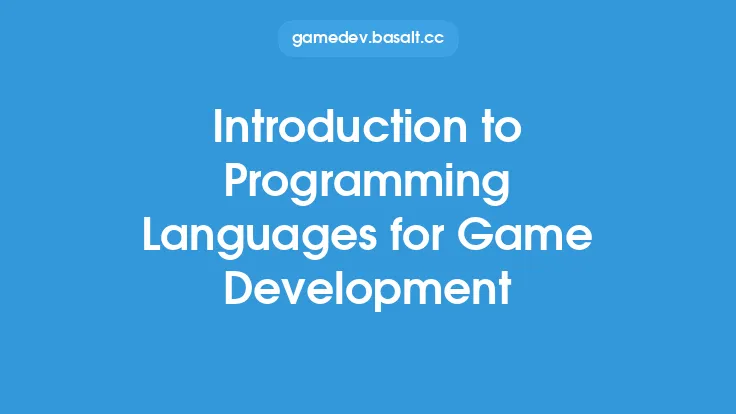 gamedev.basalt.cc

Introduction to Programming Languages for Game Development